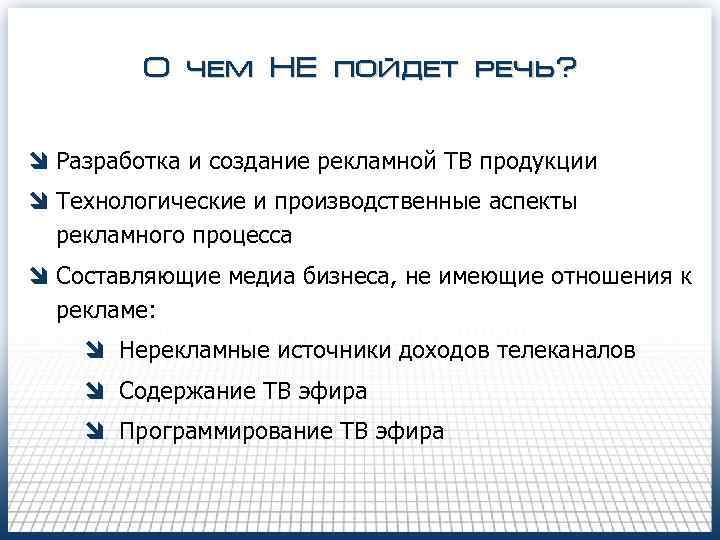 О чем НЕ пойдет речь?

Разработка и создание рекламной ТВ продукции

Технологические и производственные аспекты рекламного процесса

Составляющие медиа бизнеса, не имеющие отношения к рекламе:

Нерекламные источники доходов телеканалов

Содержание ТВ эфира

Программирование ТВ эфира